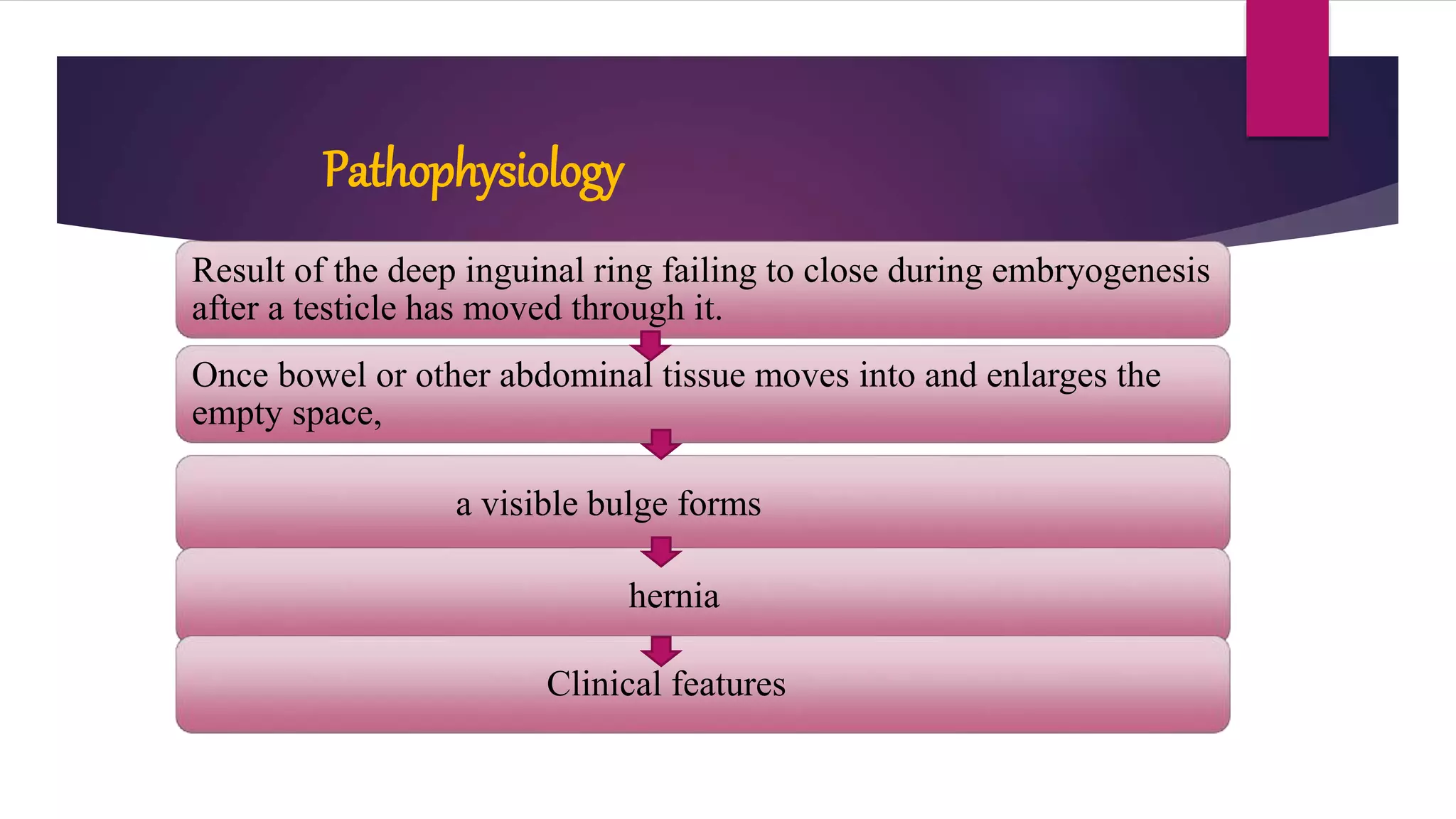 Pathophysiology

Result of the deep inguinal ring failing to close during embryogenesis after a testicle has moved through it.

Once bowel or other abdominal tissue moves into and enlarges the empty space,

a visible bulge forms

hernia

Clinical features